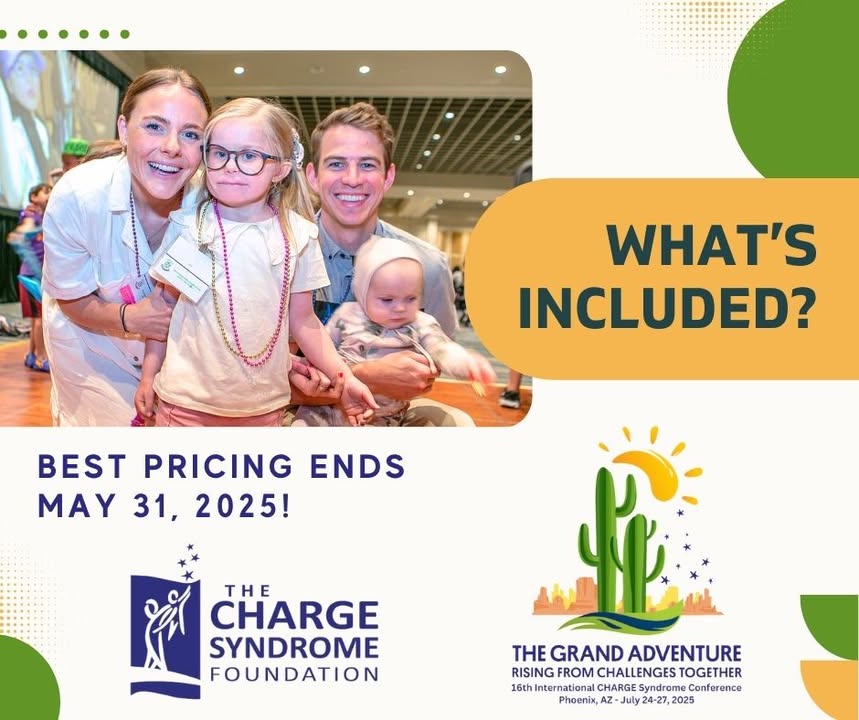 WHAT'S INCLUDED?

BEST PRICING ENDS MAY 31, 2025!

THE CHARGE SYNDROME FOUNDATION

THE GRAND ADVENTURE
RISING FROM CHALLENGES TOGETHER
16th International CHARGE Syndrome Conference
Phoenix, AZ - July 24-27, 2025